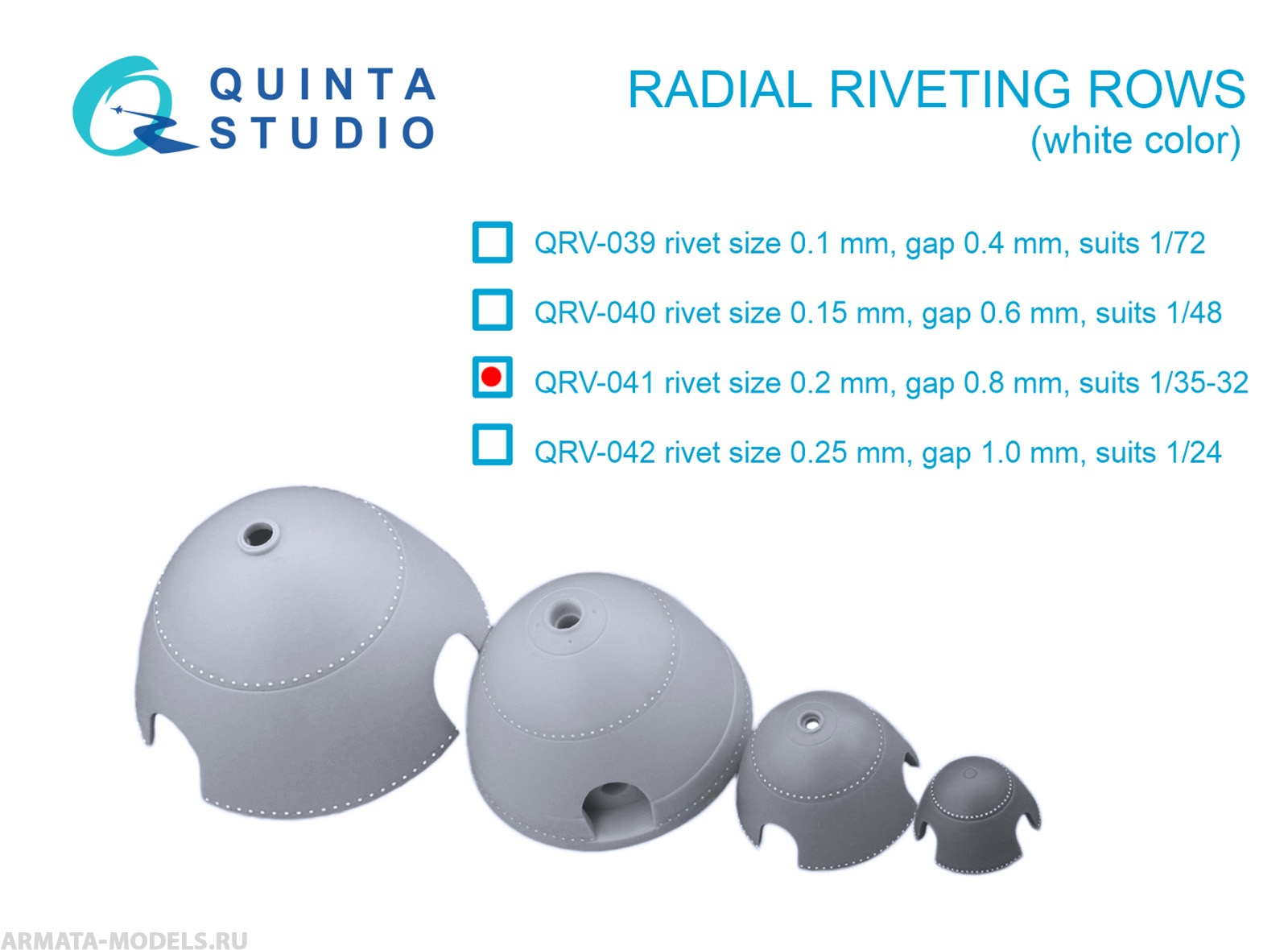 QUINTA STUDIO

RADIAL RIVETING ROWS
(white color)

QRV-039 rivet size 0.1 mm, gap 0.4 mm, suits 1/72

QRV-040 rivet size 0.15 mm, gap 0.6 mm, suits 1/48

QRV-041 rivet size 0.2 mm, gap 0.8 mm, suits 1/35-32

QRV-042 rivet size 0.25 mm, gap 1.0 mm, suits 1/24

ARMATA-MODELS.RU